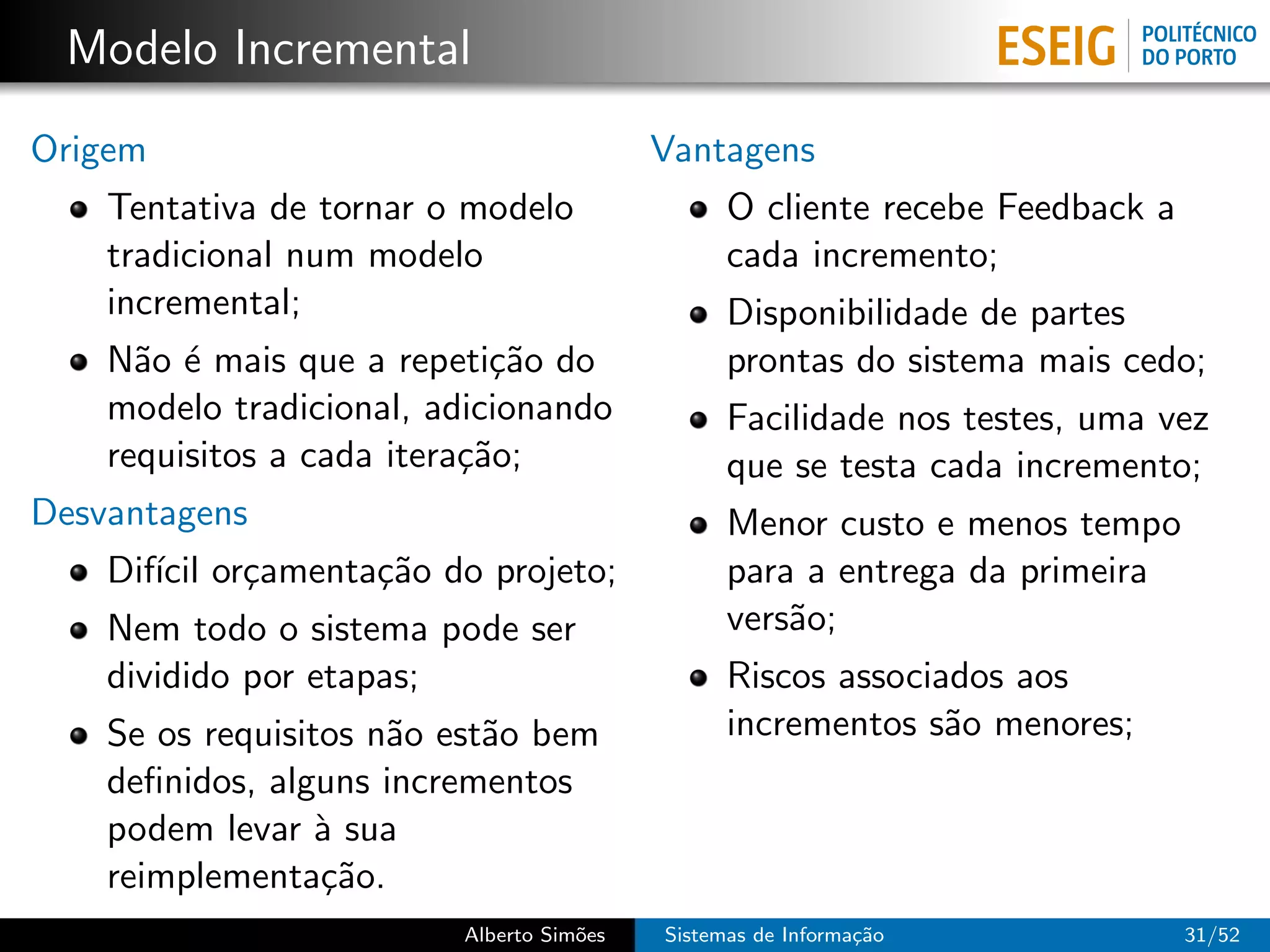 Modelo Incremental

ESEIG POLITÉCNICO DO PORTO

Origem

- Tentativa de tornar o modelo tradicional num modelo incremental;
- Não é mais que a repetição do modelo tradicional, adicionando requisitos a cada iteração;

Desvantagens

- Difícil orçamentação do projeto;
- Nem todo o sistema pode ser dividido por etapas;
- Se os requisitos não estão bem definidos, alguns incrementos podem levar à sua reimplementação.

Vantagens

- O cliente recebe Feedback a cada incremento;
- Disponibilidade de partes prontas do sistema mais cedo;
- Facilidade nos testes, uma vez que se testa cada incremento;
- Menor custo e menos tempo para a entrega da primeira versão;
- Riscos associados aos incrementos são menores;

Alberto Simões Sistemas de Informação 31/52